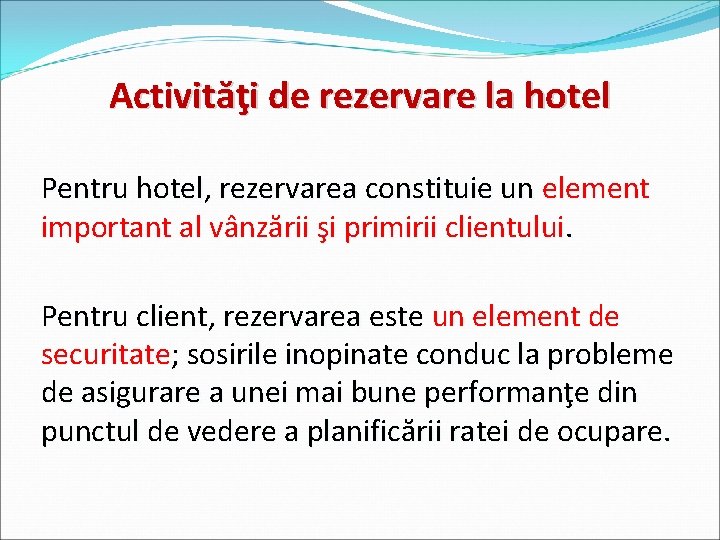 Activităţi de rezervare la hotel

Pentru hotel, rezervarea constituie un element important al vânzării şi primirii clientului.

Pentru client, rezervarea este un element de securitate; sosirile inopinate conduc la probleme de asigurare a unei mai bune performanţe din punctul de vedere a planificării ratei de ocupare.